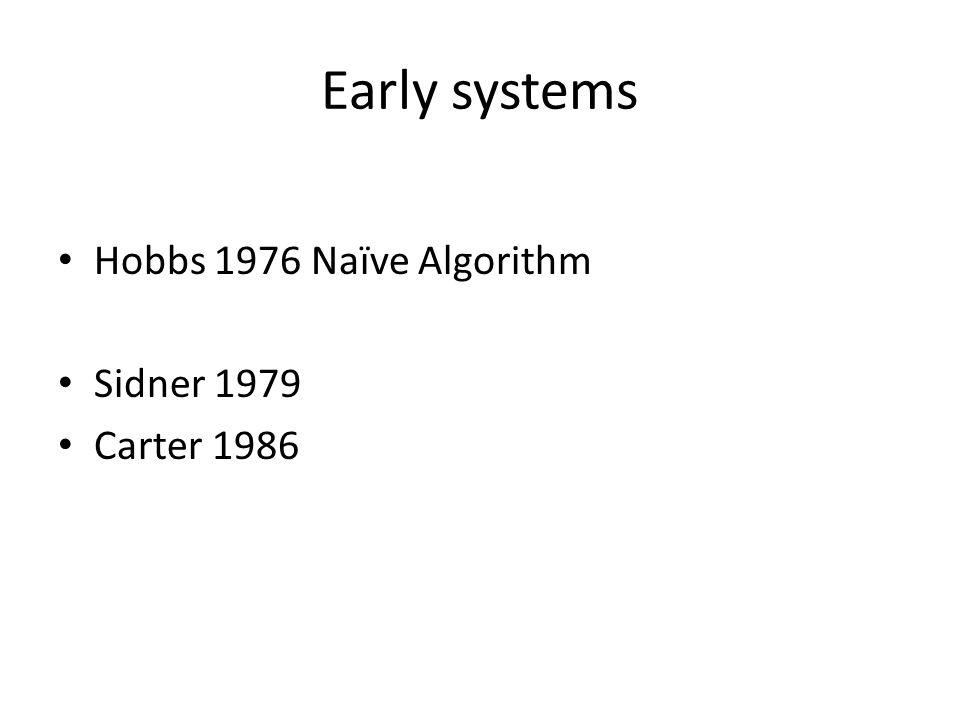 Early systems

• Hobbs 1976 Naïve Algorithm

• Sidner 1979
• Carter 1986